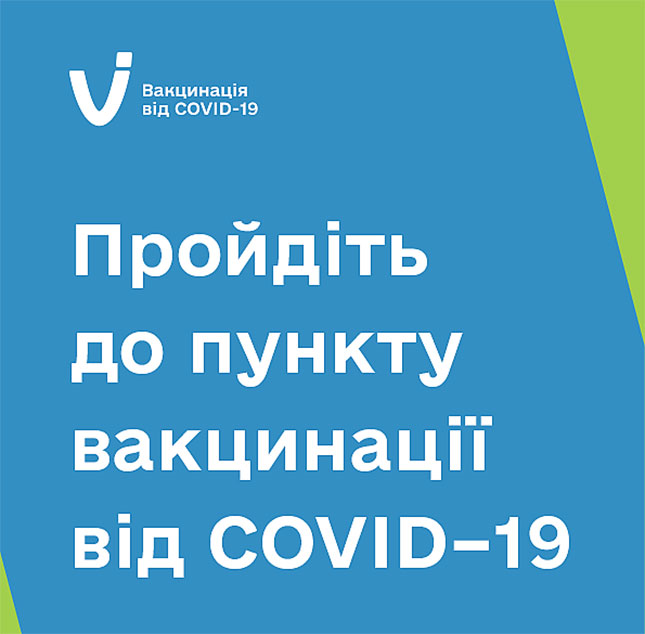 Вакцинація
від COVID-19

Пройдіть
до пункту
вакцинації
від COVID–19